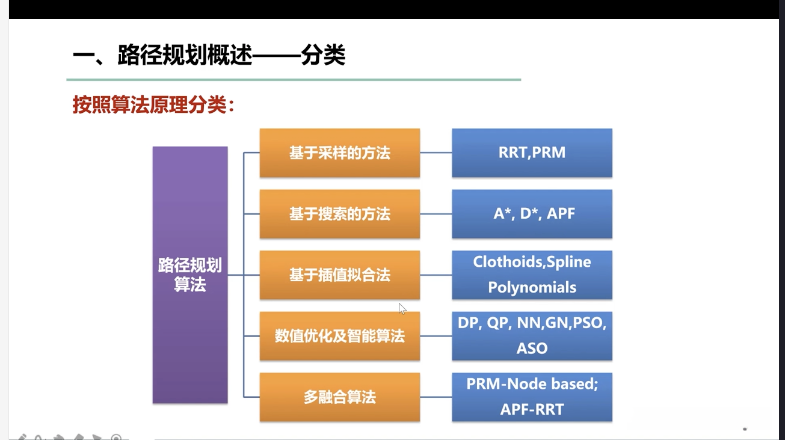 一、路径规划概述——分类

按照算法原理分类：

路径规划算法

基于采样的方法

RRT,PRM

基于搜索的方法

A*, D*, APF

基于插值拟合法

Clothoids,Spline Polynomials

数值优化及智能算法

DP, QP, NN,GN,PSO, ASO

多融合算法

PRM-Node based; APF-RRT